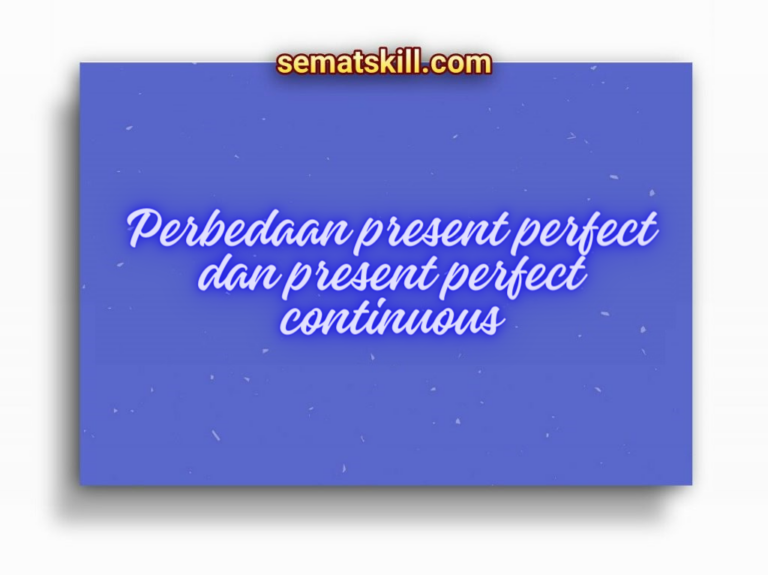 sematskill.com

Perbedaan present perfect dan present perfect continuous